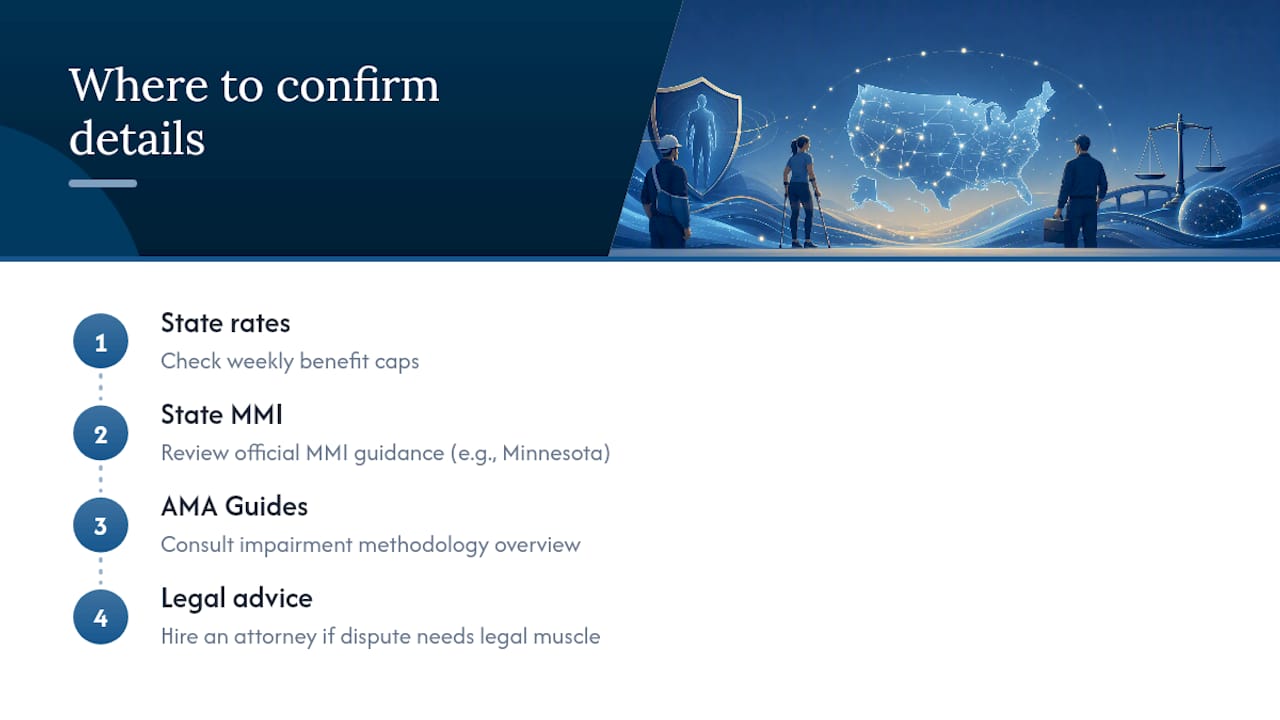 Where to confirm details

1
State rates
Check weekly benefit caps

2
State MMI
Review official MMI guidance (e.g., Minnesota)

3
AMA Guides
Consult impairment methodology overview

4
Legal advice
Hire an attorney if dispute needs legal muscle